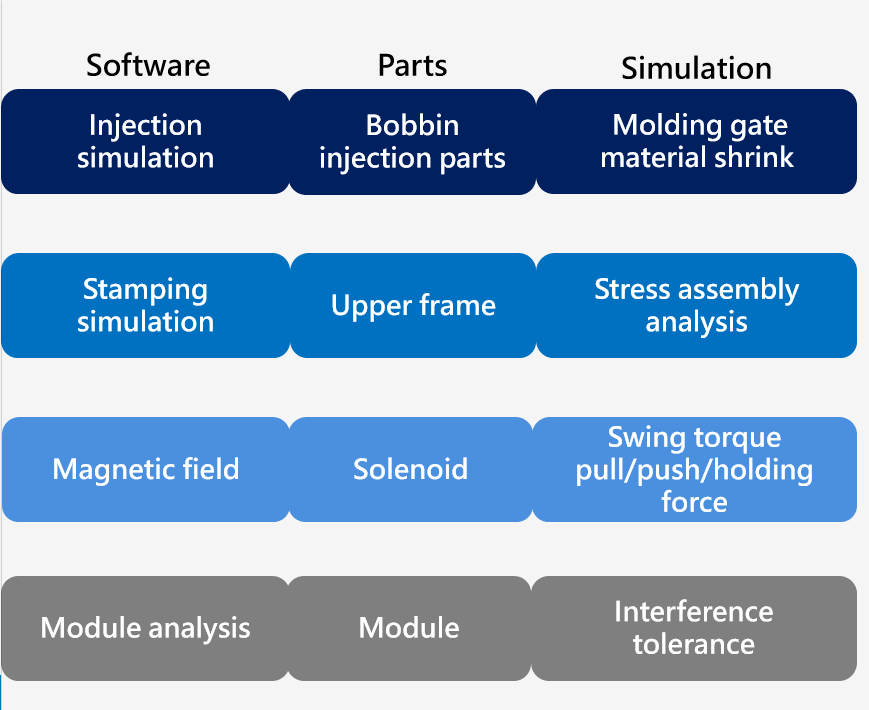 | Software | Parts | Simulation |
|---|---|---|
| Injection simulation | Bobbin injection parts | Molding gate material shrink |
| Stamping simulation | Upper frame | Stress assembly analysis |
| Magnetic field | Solenoid | Swing torque pull/push/holding force |
| Module analysis | Module | Interference tolerance |